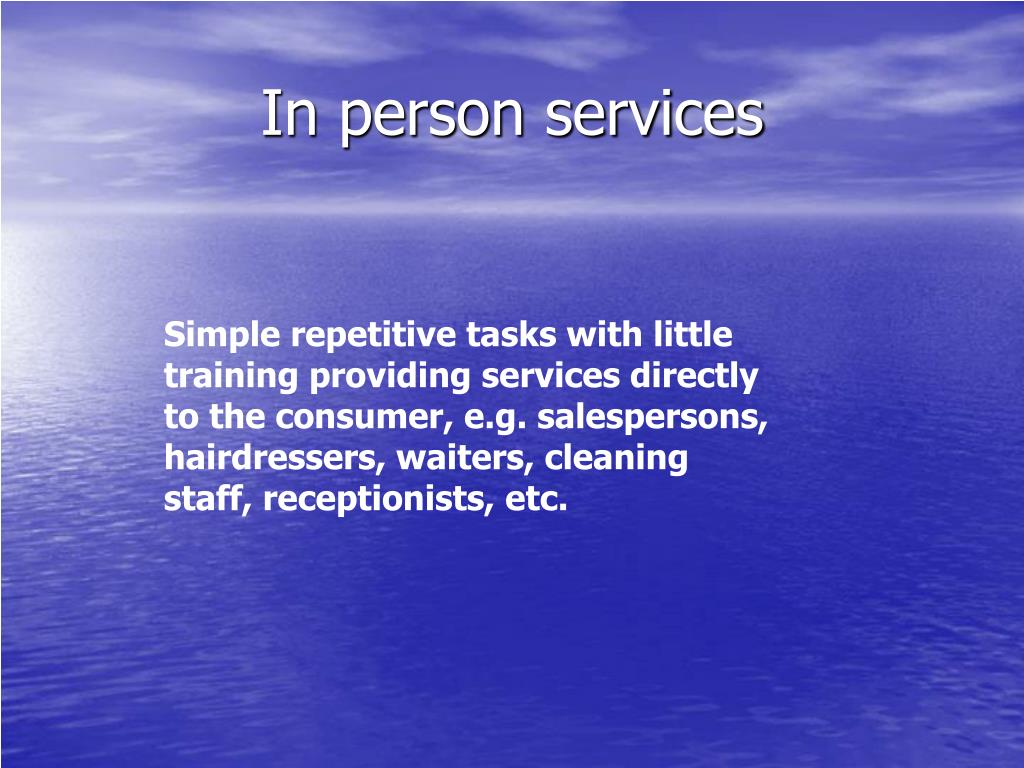 In person services

Simple repetitive tasks with little training providing services directly to the consumer, e.g. salespersons, hairdressers, waiters, cleaning staff, receptionists, etc.